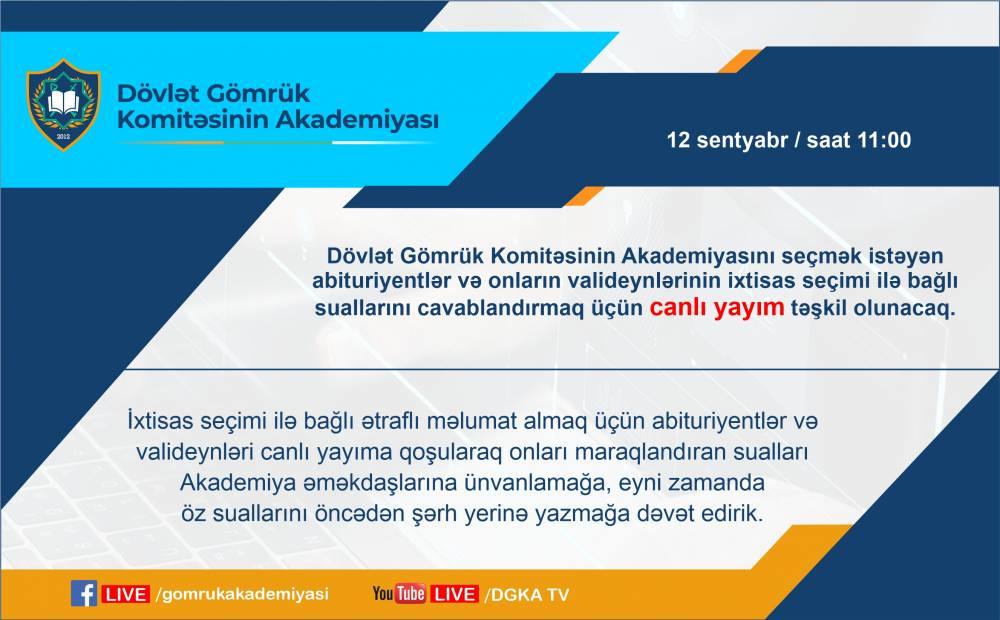 2012

Dövlət Gömrük Komitəsinin Akademiyası

12 sentyabr / saat 11:00

Dövlət Gömrük Komitəsinin Akademiyasını seçmək istəyən abituriyentlər və onların valideynlərinin ixtisas seçimi ilə bağlı suallarını cavablandırmaq üçün canlı yayım təşkil olunacaq.

İxtisas seçimi ilə bağlı ətraflı məlumat almaq üçün abituriyentlər və valideynləri canlı yayıma qoşularaq onları maraqlandıran sualları Akademiya əməkdaşlarına ünvanlamağa, eyni zamanda öz suallarını öncədən şərh yerinə yazmağa dəvət edirik.

f LIVE /gomrukakademiyasi

YouTube LIVE /DGKA TV